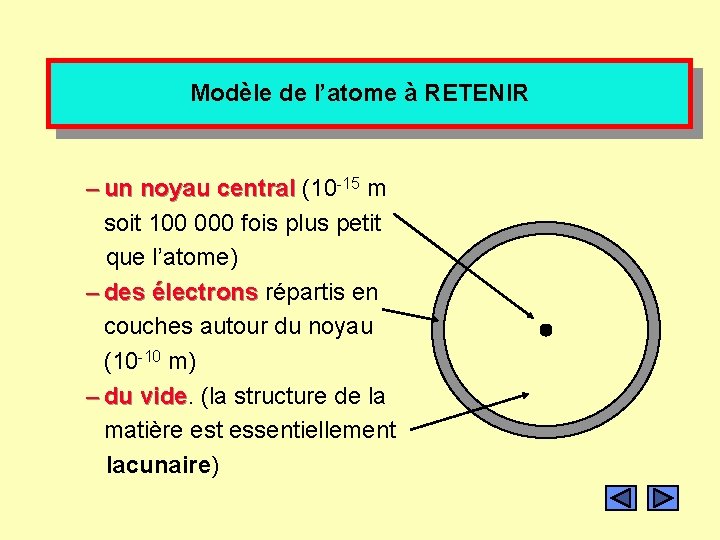 Modèle de l'atome à RETENIR

– un noyau central ($10^{-15}$ m soit 100 000 fois plus petit que l'atome)

– des électrons répartis en couches autour du noyau ($10^{-10}$ m)

– du vide. (la structure de la matière est essentiellement lacunaire)